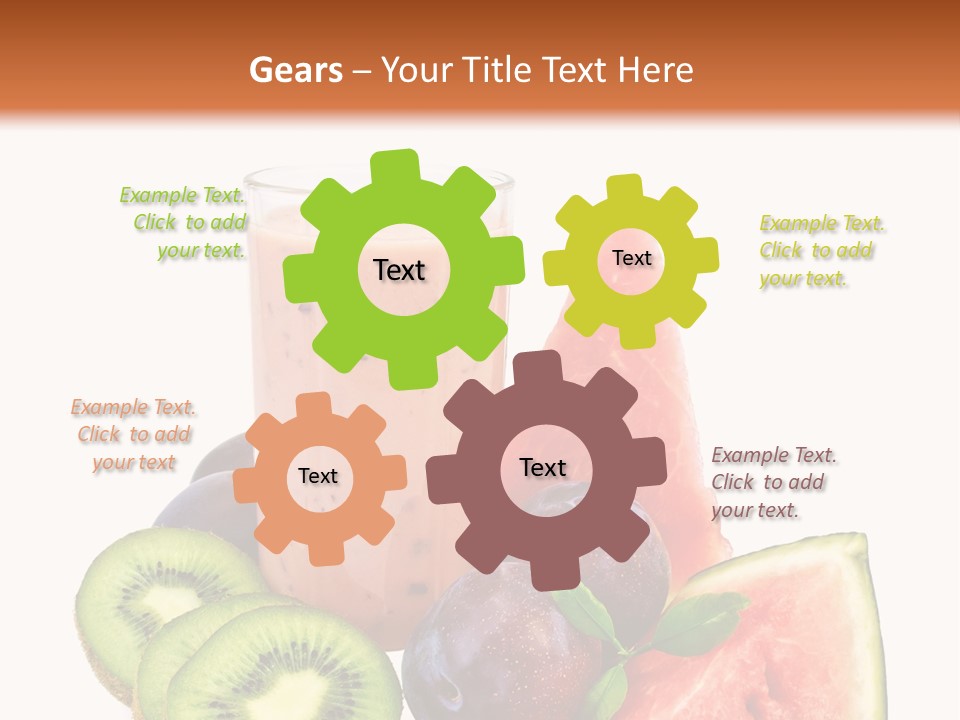 Gears – Your Title Text Here

Example Text. Click to add your text.

Text

Text

Example Text. Click to add your text.

Example Text. Click to add your text

Text

Text

Example Text. Click to add your text.